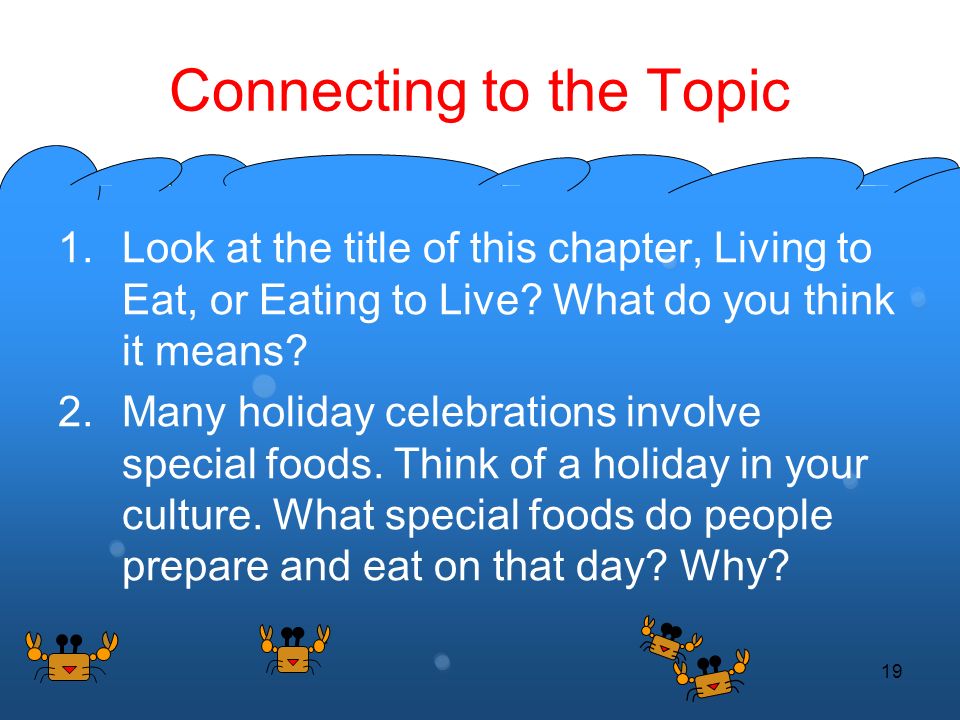 Connecting to the Topic

1. Look at the title of this chapter, Living to Eat, or Eating to Live? What do you think it means?

2. Many holiday celebrations involve special foods. Think of a holiday in your culture. What special foods do people prepare and eat on that day? Why?

19